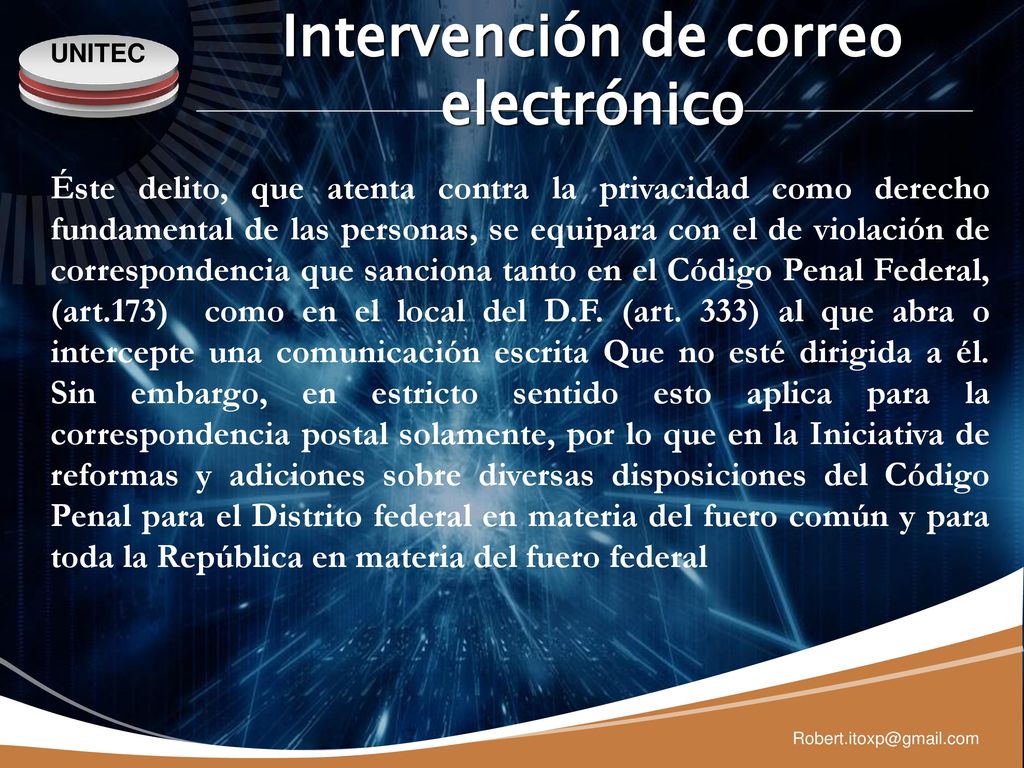 UNITEC

Intervención de correo electrónico

Éste delito, que atenta contra la privacidad como derecho fundamental de las personas, se equipara con el de violación de correspondencia que sanciona tanto en el Código Penal Federal, (art.173) como en el local del D.F. (art. 333) al que abra o intercepte una comunicación escrita Que no esté dirigida a él. Sin embargo, en estricto sentido esto aplica para la correspondencia postal solamente, por lo que en la Iniciativa de reformas y adiciones sobre diversas disposiciones del Código Penal para el Distrito federal en materia del fuero común y para toda la República en materia del fuero federal

Robert.itoxp@gmail.com